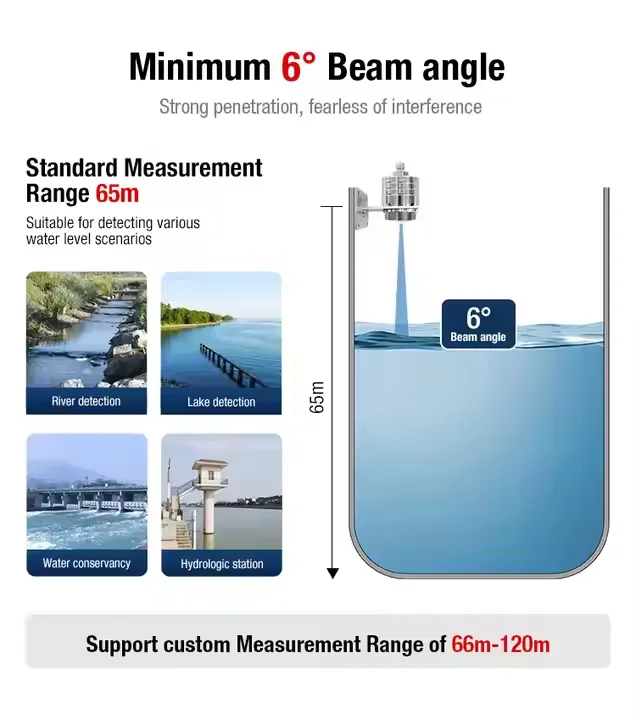 Minimum 6° Beam angle

Strong penetration, fearless of interference

Standard Measurement Range 65m

Suitable for detecting various water level scenarios

River detection

Lake detection

Water conservancy

Hydrologic station

65m

6°
Beam angle

Support custom Measurement Range of 66m-120m